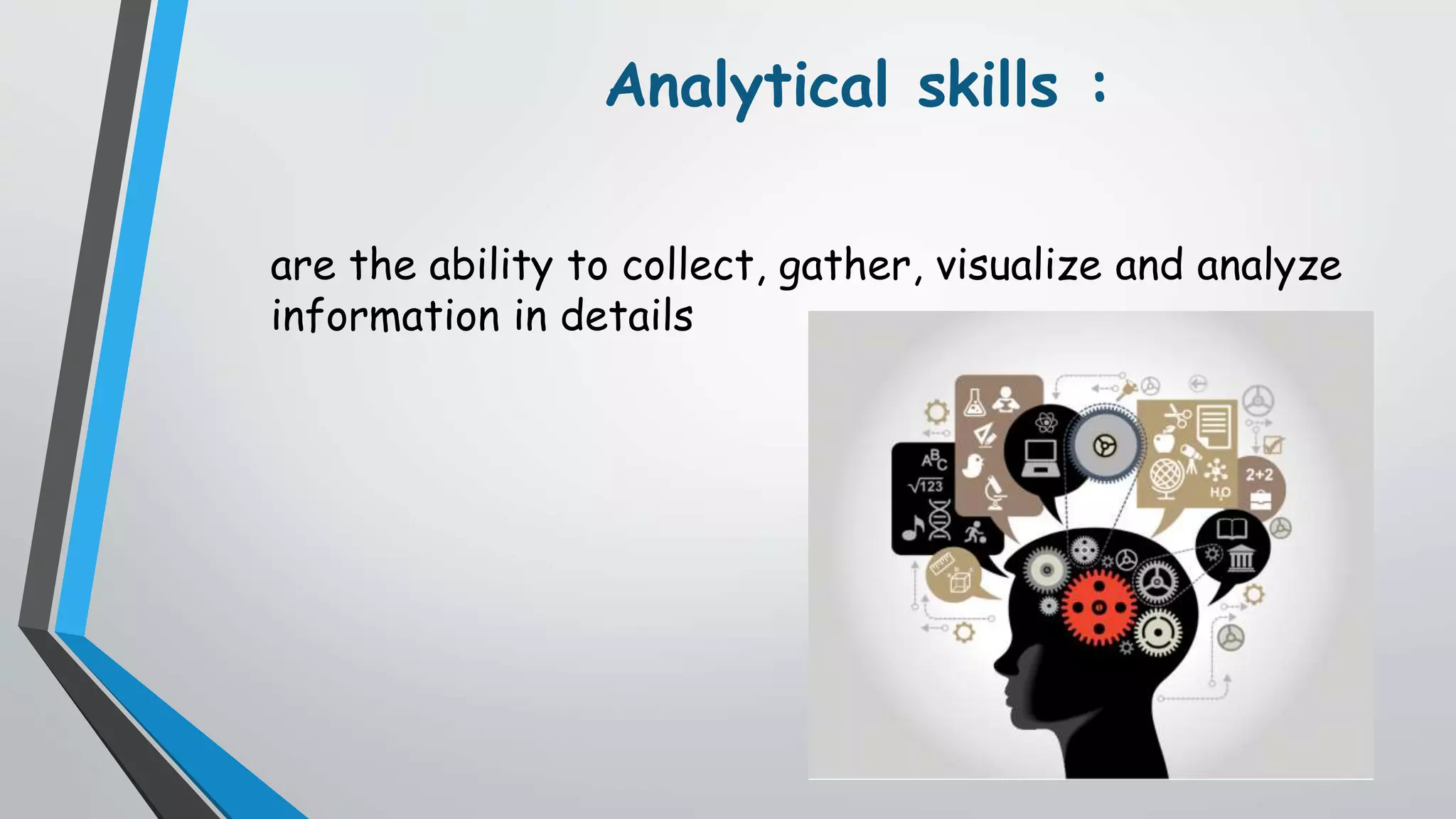 Analytical skills :

are the ability to collect, gather, visualize and analyze information in details

ABC
$\sqrt{123}$
2+2
$H_2O$